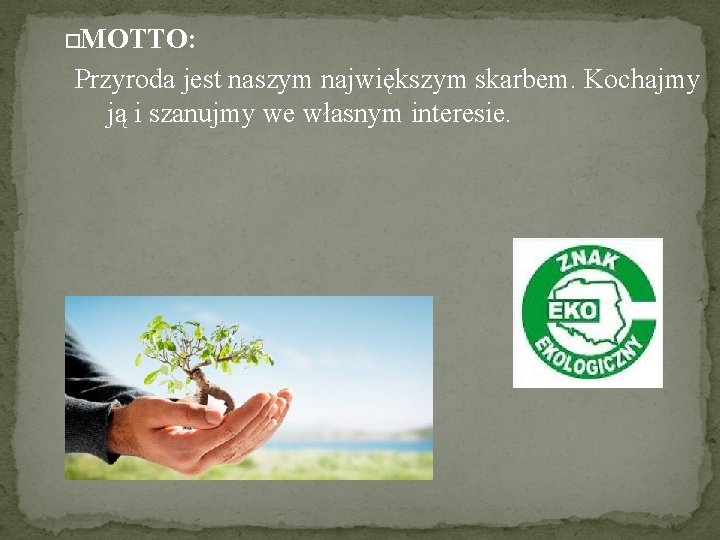 MOTTO:

Przyroda jest naszym największym skarbem. Kochajmy ją i szanujmy we własnym interesie.

ZNAK
EKO
EKOLOGICZNY